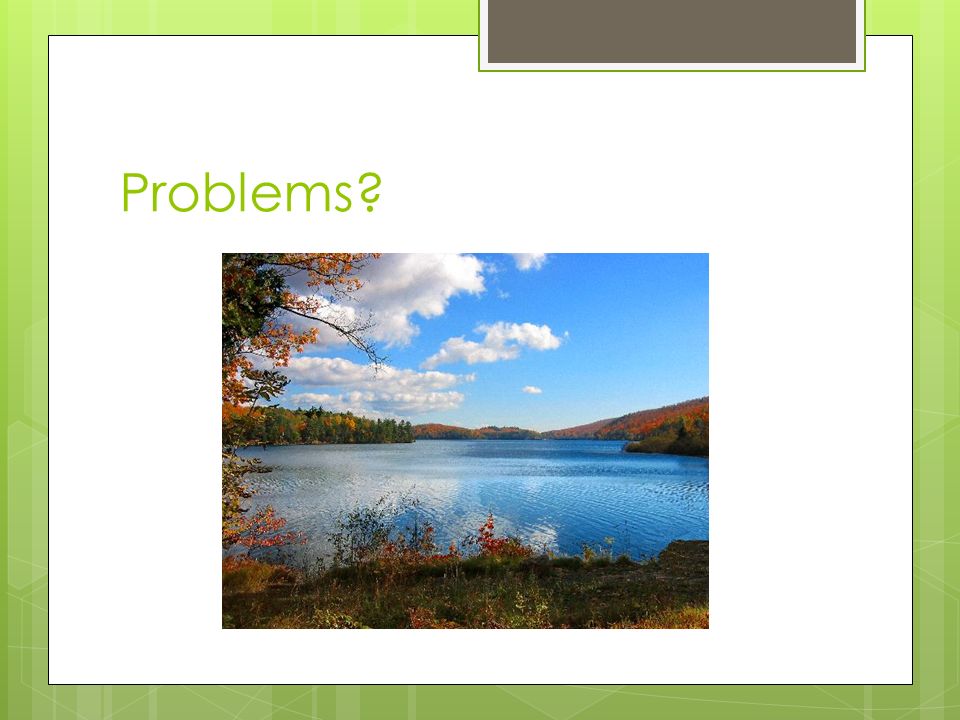 Problems?